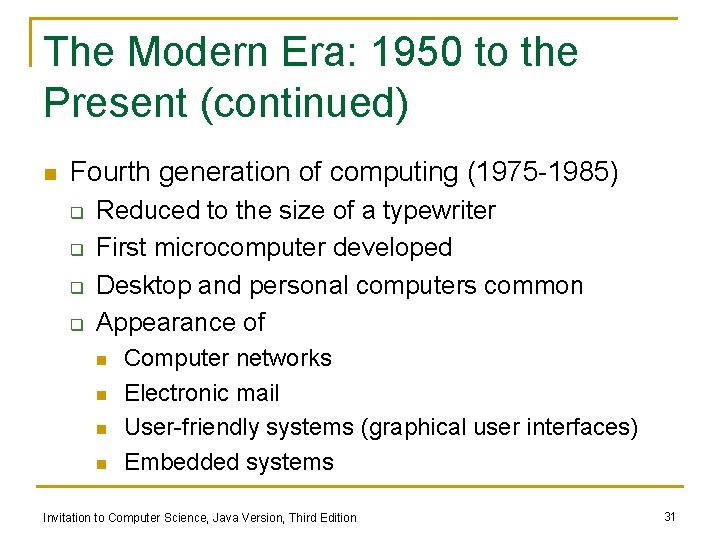 The Modern Era: 1950 to the Present (continued)

- Fourth generation of computing (1975-1985)
  - Reduced to the size of a typewriter
  - First microcomputer developed
  - Desktop and personal computers common
  - Appearance of
    - Computer networks
    - Electronic mail
    - User-friendly systems (graphical user interfaces)
    - Embedded systems

Invitation to Computer Science, Java Version, Third Edition

31